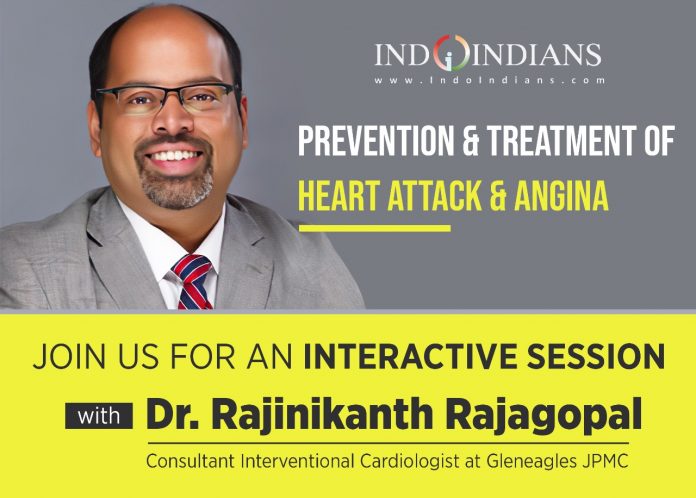 INDOINDIANS
www.IndoIndians.com

PREVENTION & TREATMENT OF
HEART ATTACK & ANGINA

JOIN US FOR AN INTERACTIVE SESSION

with Dr. Rajinikanth Rajagopal
Consultant Interventional Cardiologist at Gleneagles JPMC